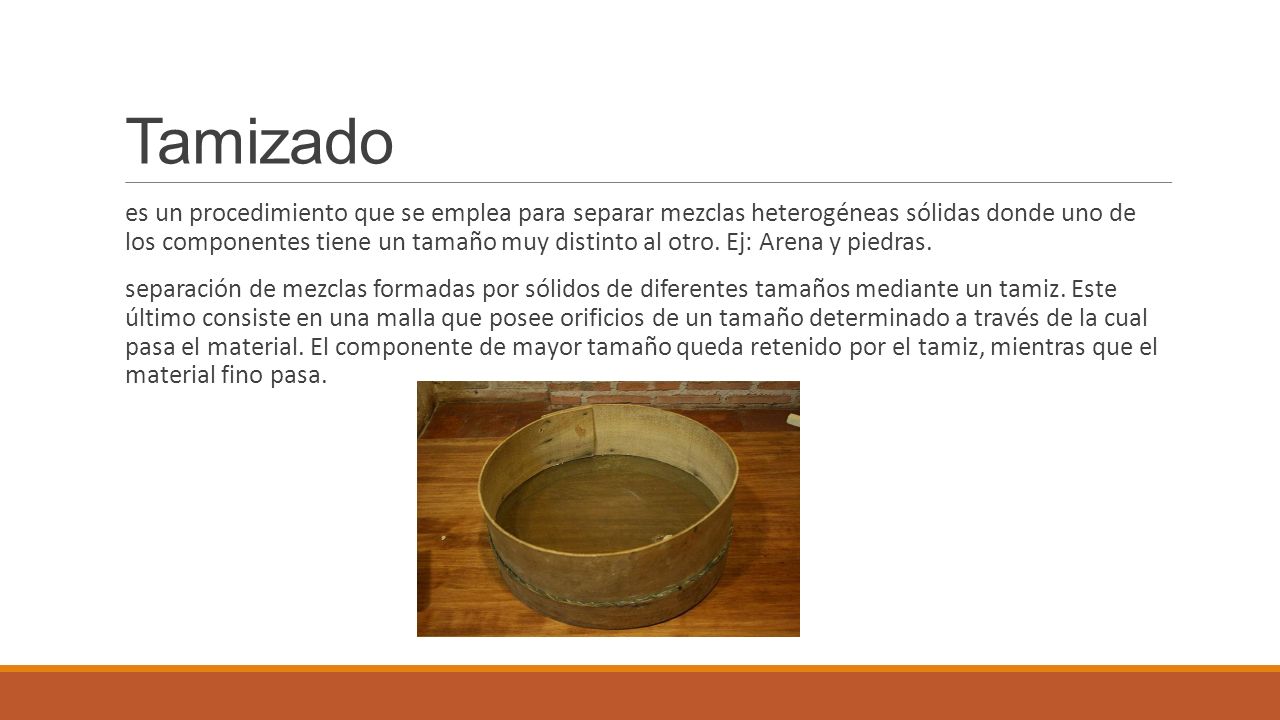 Tamizado

es un procedimiento que se emplea para separar mezclas heterogéneas sólidas donde uno de los componentes tiene un tamaño muy distinto al otro. Ej: Arena y piedras.

separación de mezclas formadas por sólidos de diferentes tamaños mediante un tamiz. Este último consiste en una malla que posee orificios de un tamaño determinado a través de la cual pasa el material. El componente de mayor tamaño queda retenido por el tamiz, mientras que el material fino pasa.